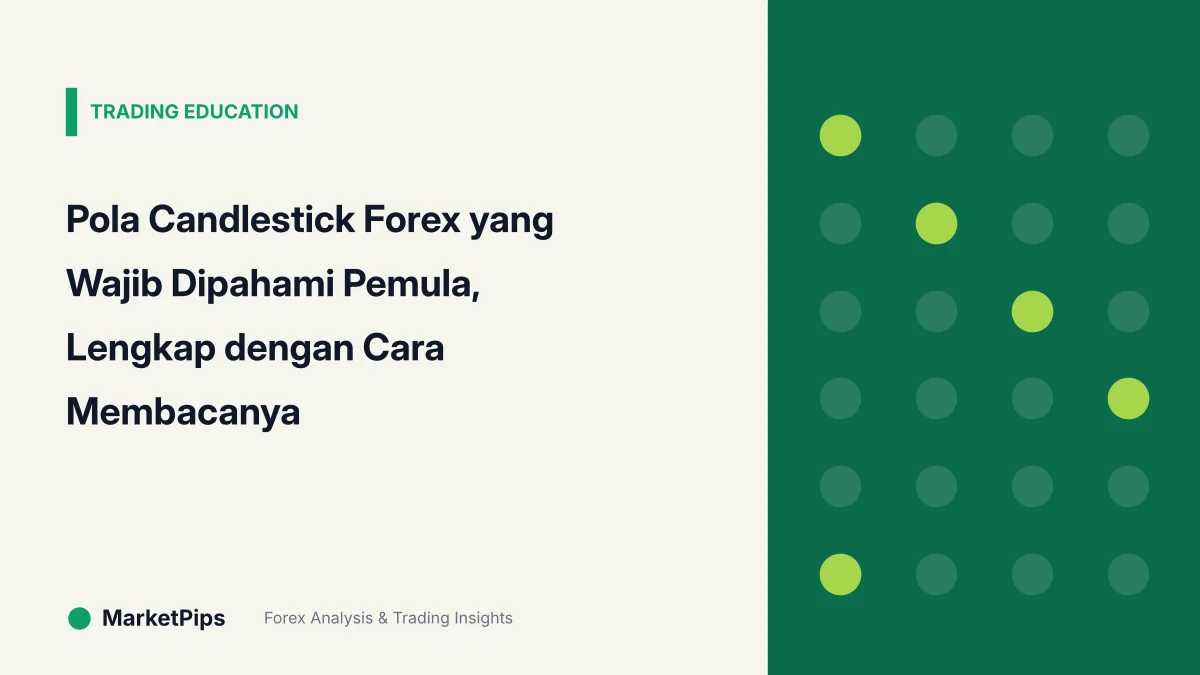 TRADING EDUCATION

Pola Candlestick Forex yang Wajib Dipahami Pemula, Lengkap dengan Cara Membacanya

MarketPips

Forex Analysis & Trading Insights